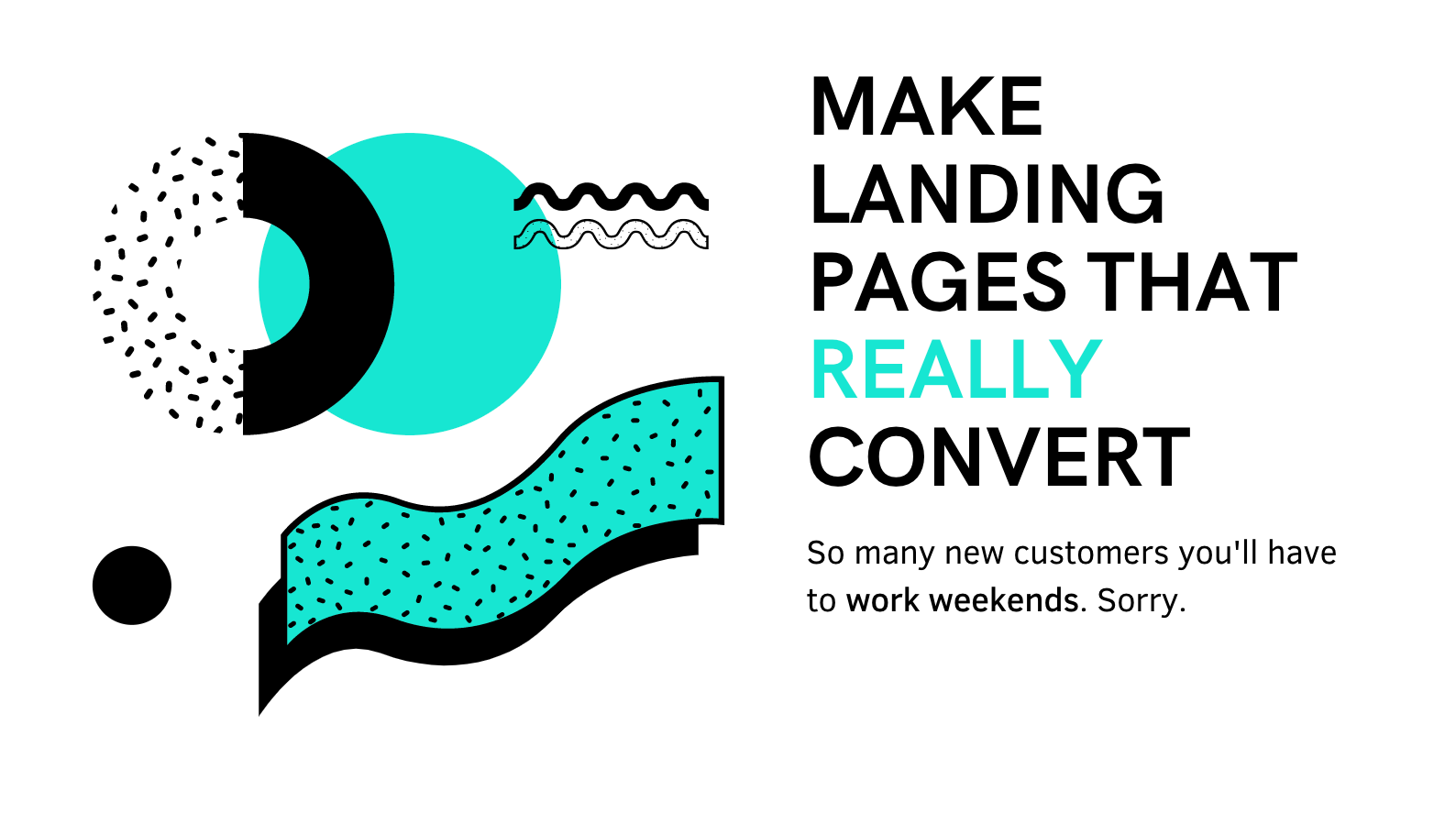 MAKE LANDING PAGES THAT REALLY CONVERT

So many new customers you'll have to work weekends. Sorry.